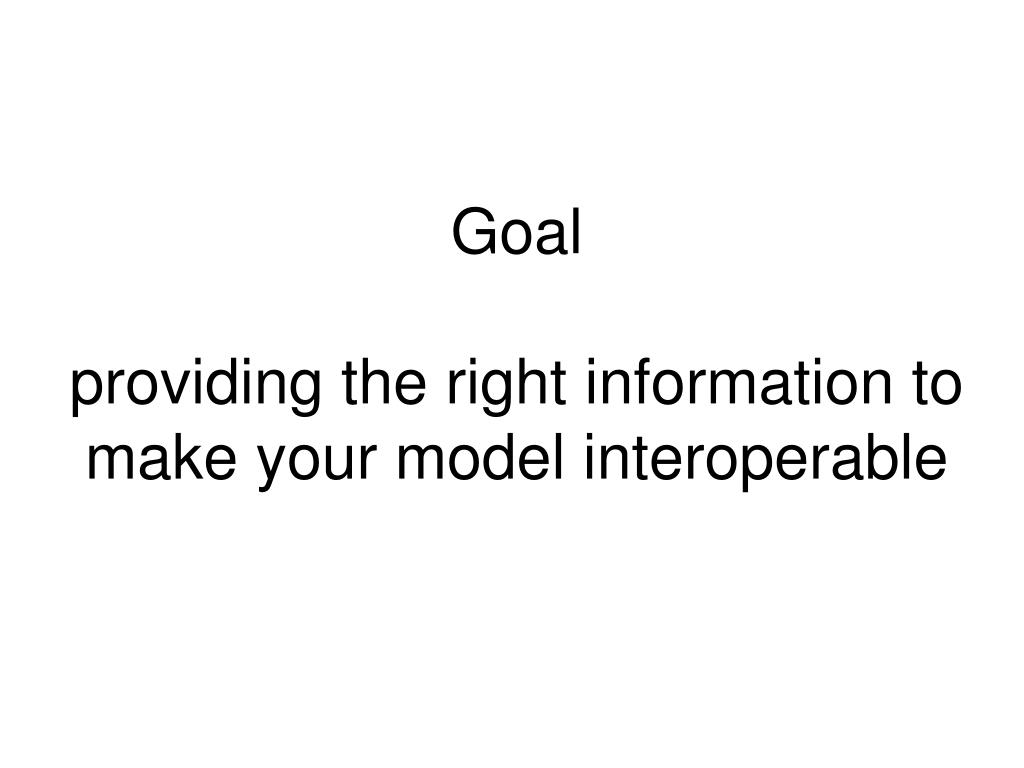 Goal

providing the right information to make your model interoperable